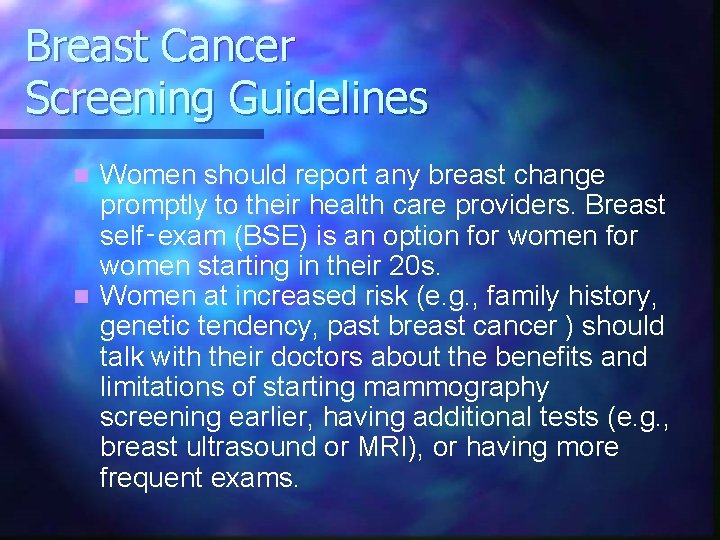 Breast Cancer Screening Guidelines

Women should report any breast change promptly to their health care providers. Breast self-exam (BSE) is an option for women for women starting in their 20s.

Women at increased risk (e.g., family history, genetic tendency, past breast cancer ) should talk with their doctors about the benefits and limitations of starting mammography screening earlier, having additional tests (e.g., breast ultrasound or MRI), or having more frequent exams.